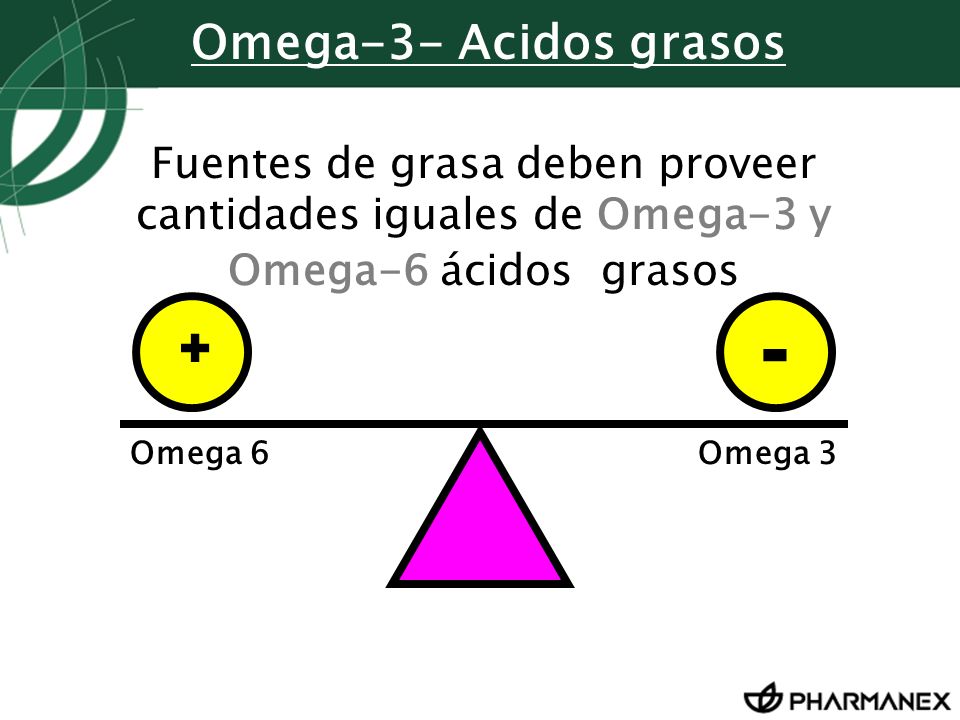 Omega-3- Acidos grasos

Fuentes de grasa deben proveer cantidades iguales de Omega-3 y Omega-6 ácidos grasos

+

-

Omega 6

Omega 3

PHARMANEX